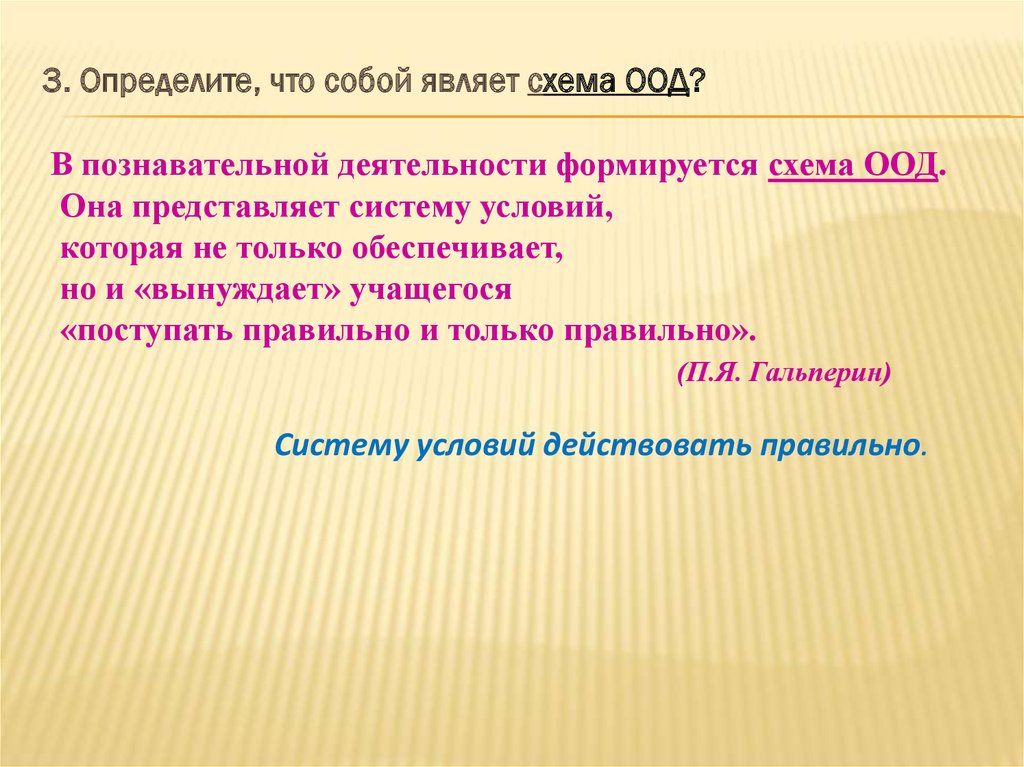 3. Определите, что собой являет схема ООД?

В познавательной деятельности формируется схема ООД. Она представляет систему условий, которая не только обеспечивает, но и «вынуждает» учащегося «поступать правильно и только правильно».

(П.Я. Гальперин)

Систему условий действовать правильно.